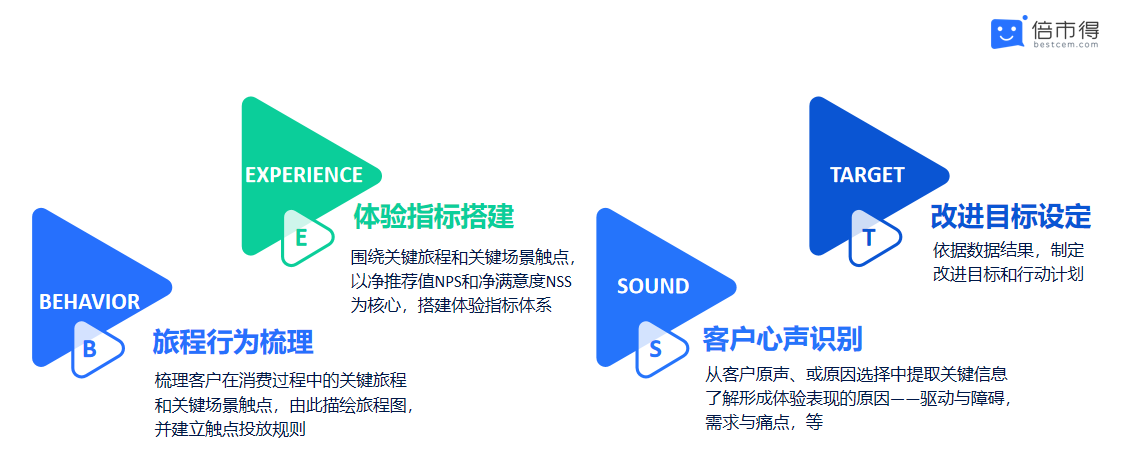 倍市得
bestcem.com

BEHAVIOR
B
旅程行为梳理
梳理客户在消费过程中的关键旅程和关键场景触点，由此描绘旅程图，并建立触点投放规则

EXPERIENCE
E
体验指标搭建
围绕关键旅程和关键场景触点，以净推荐值NPS和净满意度NSS为核心，搭建体验指标体系

SOUND
S
客户心声识别
从客户原声、或原因选择中提取关键信息了解形成体验表现的原因——驱动与障碍，需求与痛点，等

TARGET
T
改进目标设定
依据数据结果，制定改进目标和行动计划